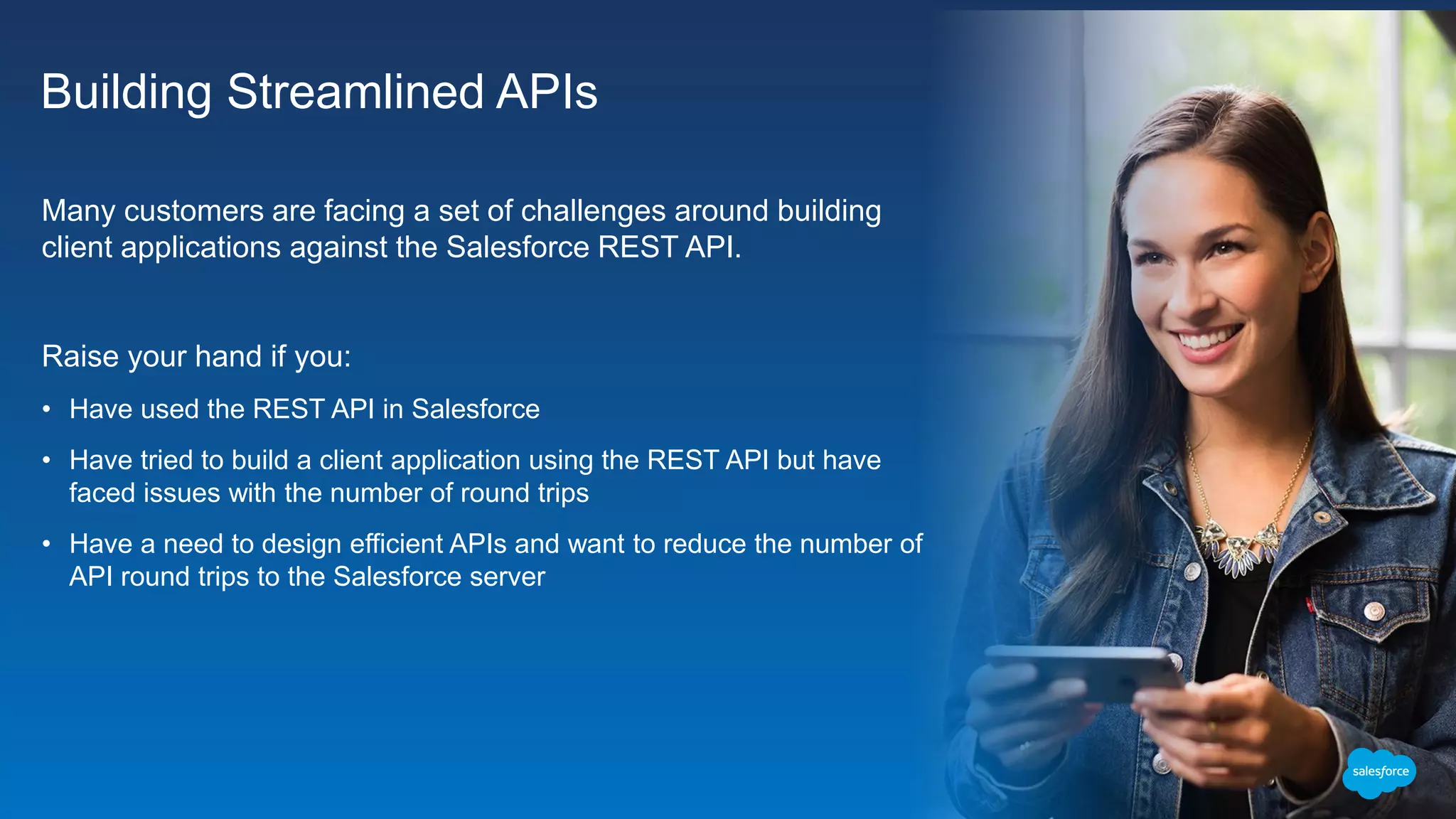 Building Streamlined APIs

Many customers are facing a set of challenges around building client applications against the Salesforce REST API.

Raise your hand if you:

• Have used the REST API in Salesforce

• Have tried to build a client application using the REST API but have faced issues with the number of round trips

• Have a need to design efficient APIs and want to reduce the number of API round trips to the Salesforce server

salesforce